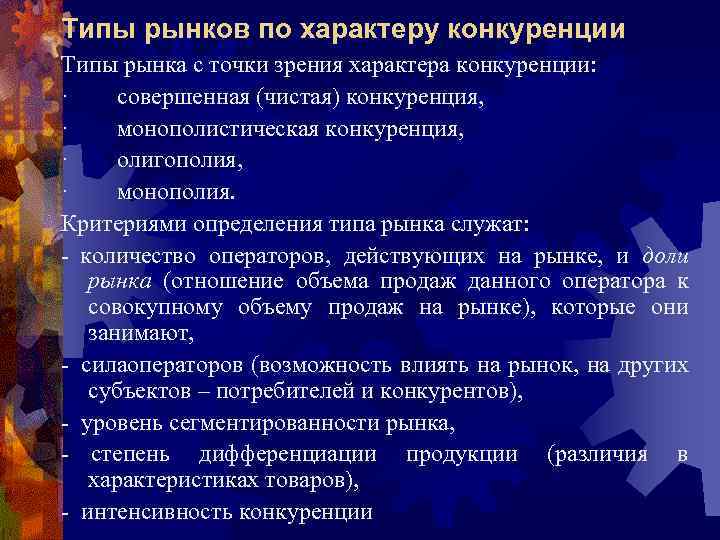 Типы рынков по характеру конкуренции

Типы рынка с точки зрения характера конкуренции:

· совершенная (чистая) конкуренция,

· монополистическая конкуренция,

· олигополия,

· монополия.

Критериями определения типа рынка служат:

- количество операторов, действующих на рынке, и доли рынка (отношение объема продаж данного оператора к совокупному объему продаж на рынке), которые они занимают,

- силаоператоров (возможность влиять на рынок, на других субъектов – потребителей и конкурентов),

- уровень сегментированности рынка,

- степень дифференциации продукции (различия в характеристиках товаров),

- интенсивность конкуренции